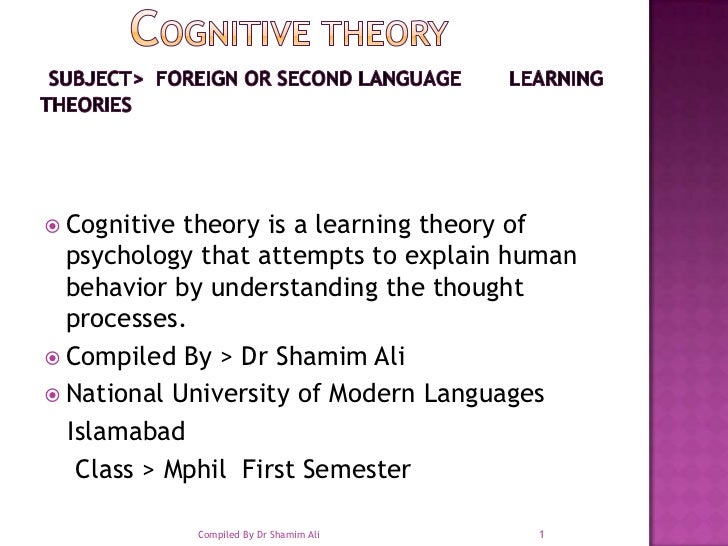 COGNITIVE THEORY

SUBJECT> FOREIGN OR SECOND LANGUAGE LEARNING THEORIES

Cognitive theory is a learning theory of psychology that attempts to explain human behavior by understanding the thought processes.

Compiled By > Dr Shamim Ali

National University of Modern Languages Islamabad

Class > Mphil First Semester

Compiled By Dr Shamim Ali

1